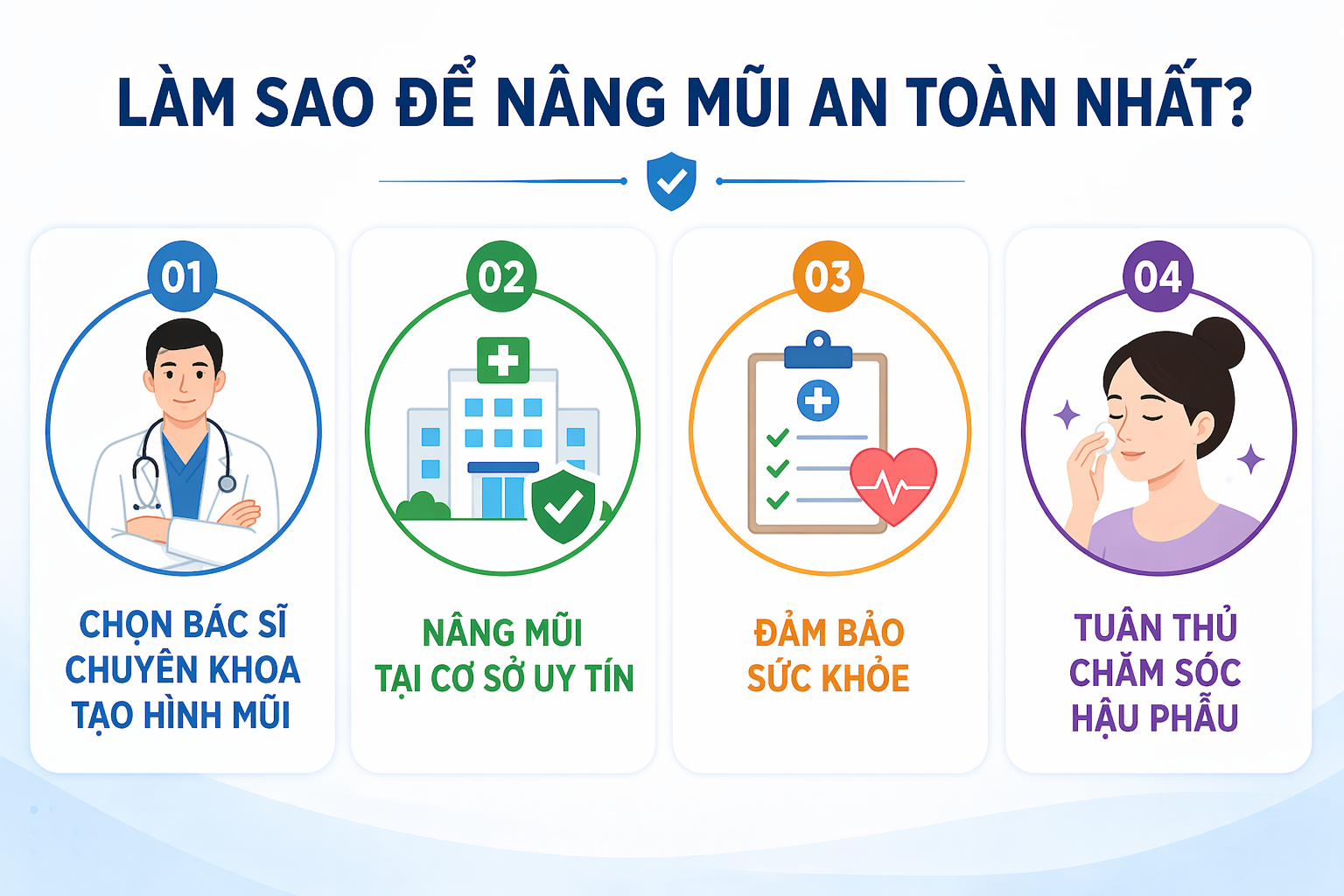 LÀM SAO ĐỂ NÂNG MŨI AN TOÀN NHẤT?

01

CHỌN BÁC SĨ CHUYÊN KHOA TẠO HÌNH MŨI

02

NÂNG MŨI TẠI CƠ SỞ UY TÍN

03

ĐẢM BẢO SỨC KHỎE

04

TUÂN THỦ CHĂM SÓC HẬU PHẪU